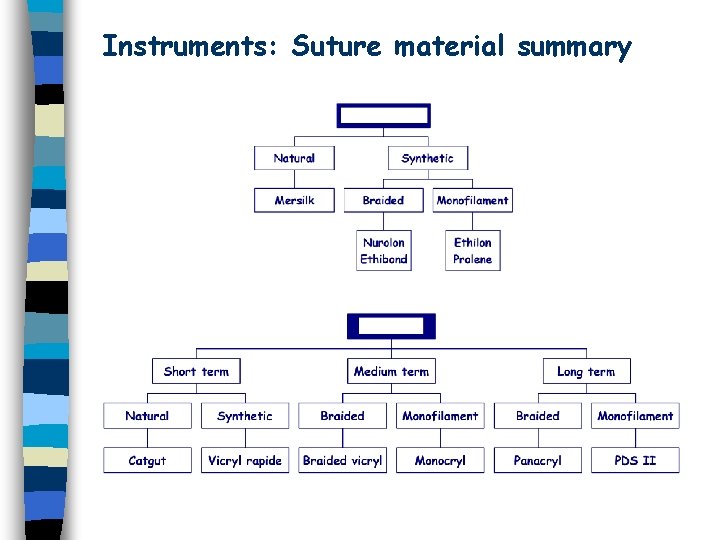 Instruments: Suture material summary

Natural
Synthetic
Mersilk
Braided
Monofilament
Nurolon
Ethibond
Ethilon
Prolene

Short term
Medium term
Long term
Natural
Synthetic
Braided
Monofilament
Braided
Monofilament
Catgut
Vicryl rapide
Braided vicryl
Monocryl
Panacryl
PDS II